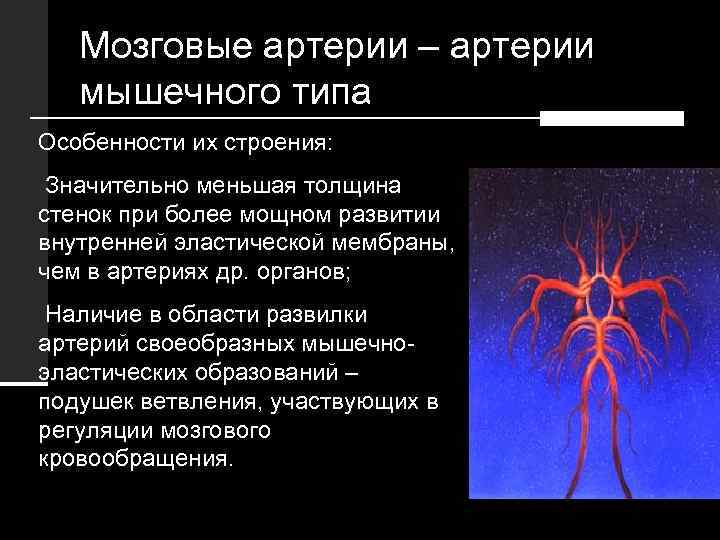 Мозговые артерии – артерии мышечного типа

Особенности их строения:

Значительно меньшая толщина стенок при более мощном развитии внутренней эластической мембраны, чем в артериях др. органов;

Наличие в области развилки артерий своеобразных мышечно-эластических образований – подушек ветвления, участвующих в регуляции мозгового кровообращения.